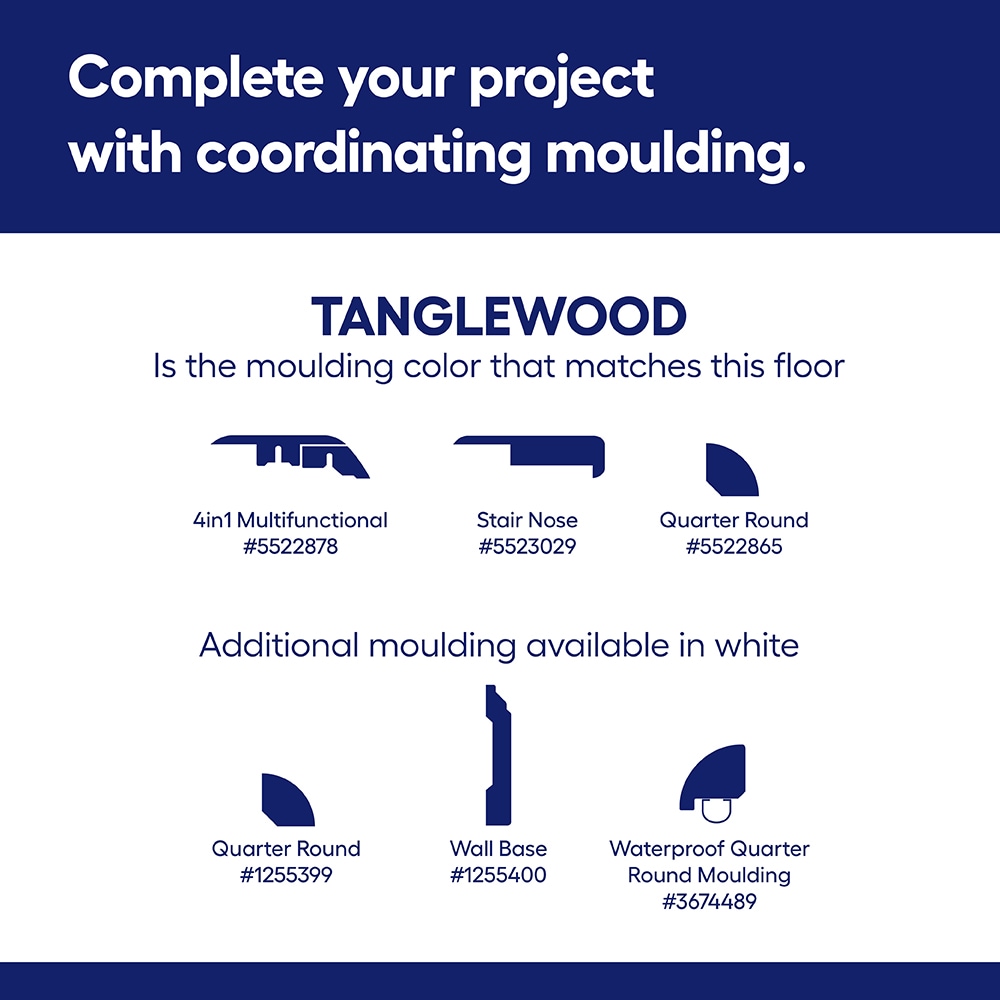 Complete your project with coordinating moulding.

TANGLEWOOD
Is the moulding color that matches this floor

4in1 Multifunctional
#5522878

Stair Nose
#5523029

Quarter Round
#5522865

Additional moulding available in white

Quarter Round
#1255399

Wall Base
#1255400

Waterproof Quarter Round Moulding
#3674489